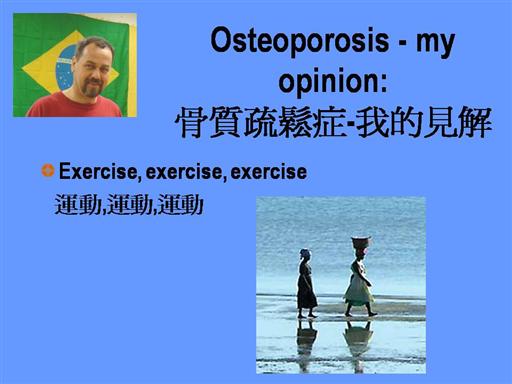 Osteoporosis - my opinion:
骨質疏鬆症-我的見解

Exercise, exercise, exercise
運動,運動,運動